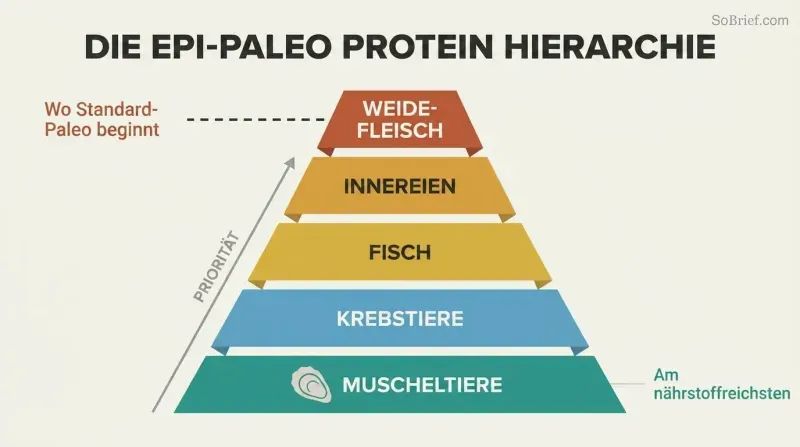 SoBrief.com

DIE EPI-PALEO PROTEIN HIERARCHIE

Wo Standard-Paleo beginnt

WEIDE-FLEISCH

INNEREIEN

FISCH

KREBSTIERE

MUSCHELTIERE

PRIORITÄT

Am nährstoffreichsten